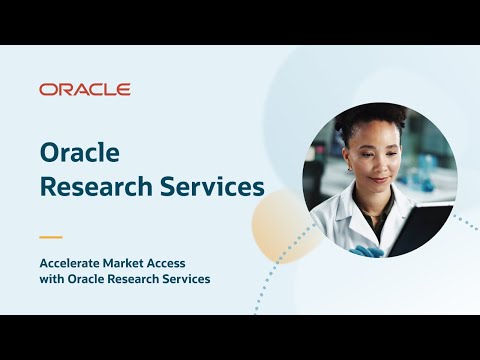 ORACLE

Oracle
Research Services

Accelerate Market Access
with Oracle Research Services